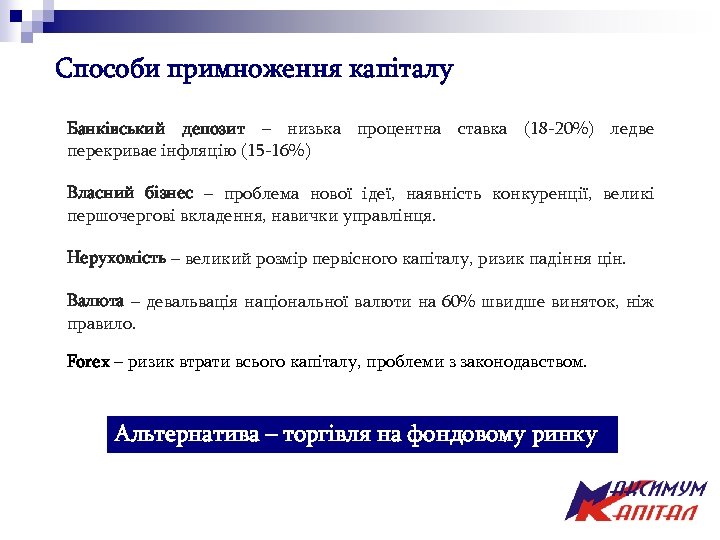 Способи примноження капіталу

Банківський депозит – низька процентна ставка (18-20%) ледве перекриває інфляцію (15-16%)

Власний бізнес – проблема нової ідеї, наявність конкуренції, великі першочергові вкладення, навички управлінця.

Нерухомість – великий розмір первісного капіталу, ризик падіння цін.

Валюта – девальвація національної валюти на 60% швидше виняток, ніж правило.

Forex – ризик втрати всього капіталу, проблеми з законодавством.

Альтернатива – торгівля на фондовому ринку

МАКСИМУМ КАПІТАЛ